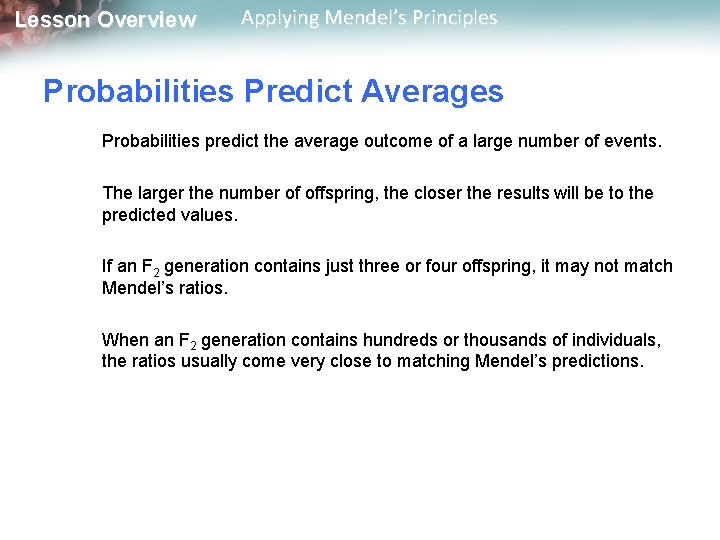 Lesson Overview Applying Mendel's Principles

Probabilities Predict Averages

Probabilities predict the average outcome of a large number of events.

The larger the number of offspring, the closer the results will be to the predicted values.

If an $F_2$ generation contains just three or four offspring, it may not match Mendel's ratios.

When an $F_2$ generation contains hundreds or thousands of individuals, the ratios usually come very close to matching Mendel's predictions.